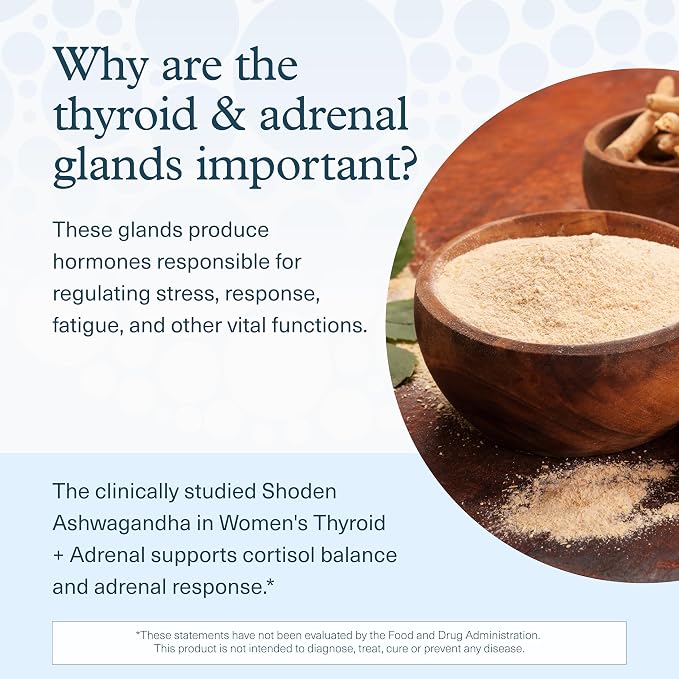 Why are the thyroid & adrenal glands important?

These glands produce hormones responsible for regulating stress, response, fatigue, and other vital functions.

The clinically studied Shoden Ashwagandha in Women's Thyroid + Adrenal supports cortisol balance and adrenal response.*

*These statements have not been evaluated by the Food and Drug Administration. This product is not intended to diagnose, treat, cure or prevent any disease.